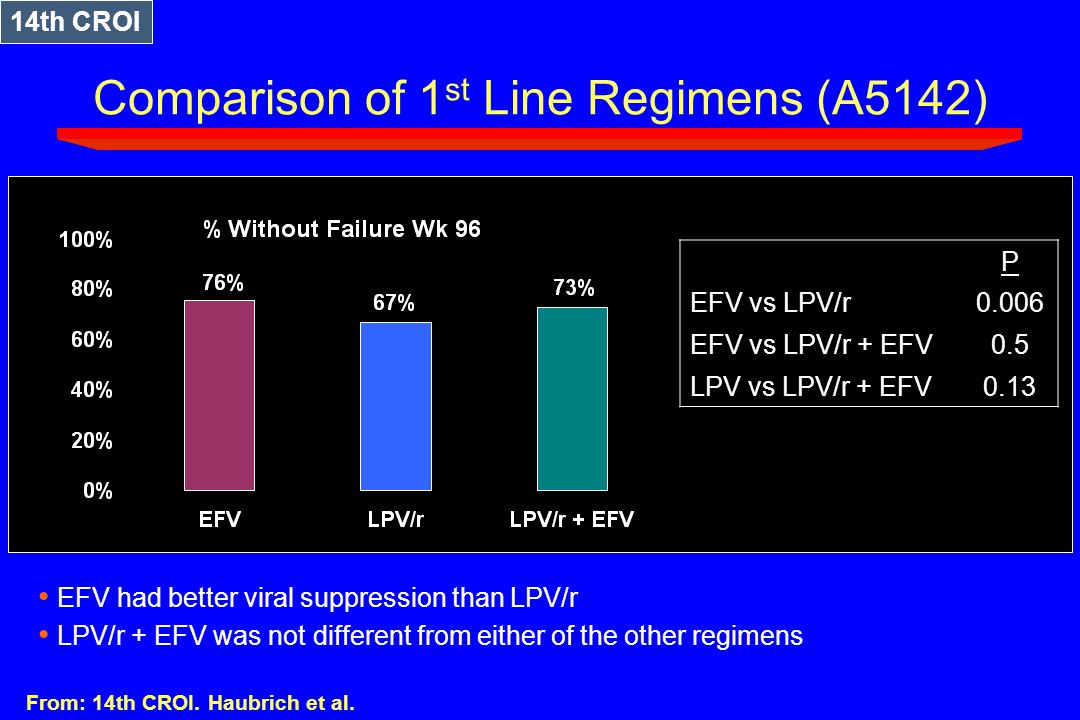 14th CROI

Comparison of 1$^{st}$ Line Regimens (A5142)

% Without Failure Wk 96

100%
80%
60%
40%
20%
0%

76%
67%
73%

EFV
LPV/r
LPV/r + EFV

| | P |
|---|---|
| EFV vs LPV/r | 0.006 |
| EFV vs LPV/r + EFV | 0.5 |
| LPV vs LPV/r + EFV | 0.13 |

• EFV had better viral suppression than LPV/r
• LPV/r + EFV was not different from either of the other regimens

From: 14th CROI. Haubrich et al.